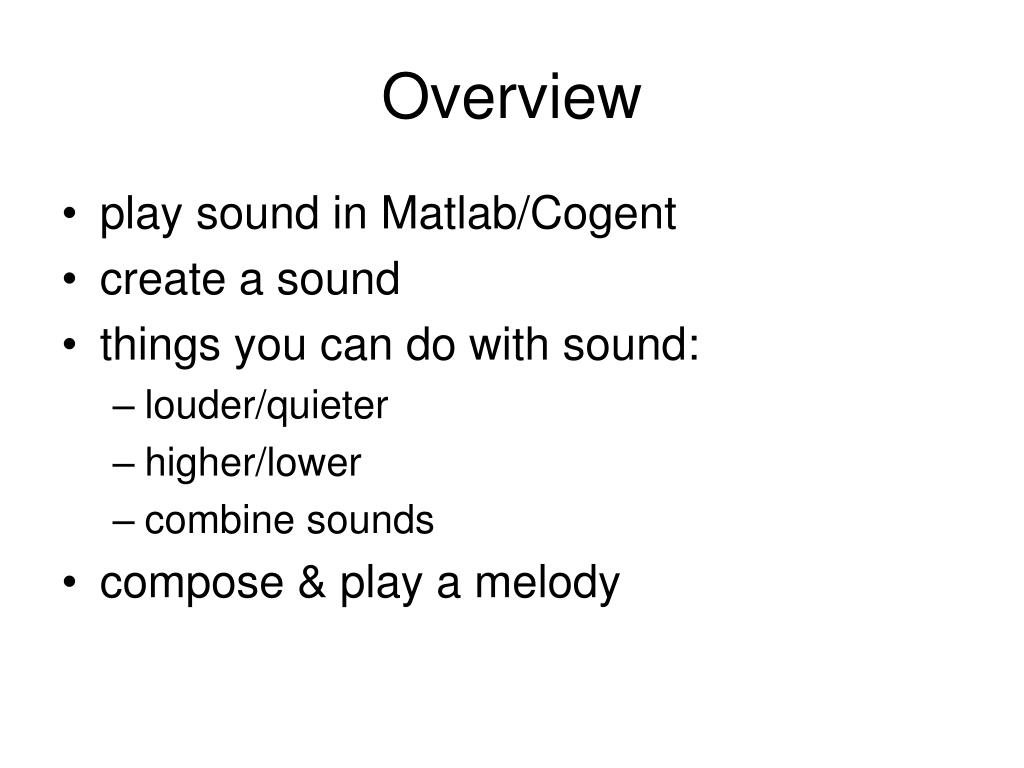 Overview

• play sound in Matlab/Cogent
• create a sound
• things you can do with sound:
– louder/quieter
– higher/lower
– combine sounds
• compose & play a melody